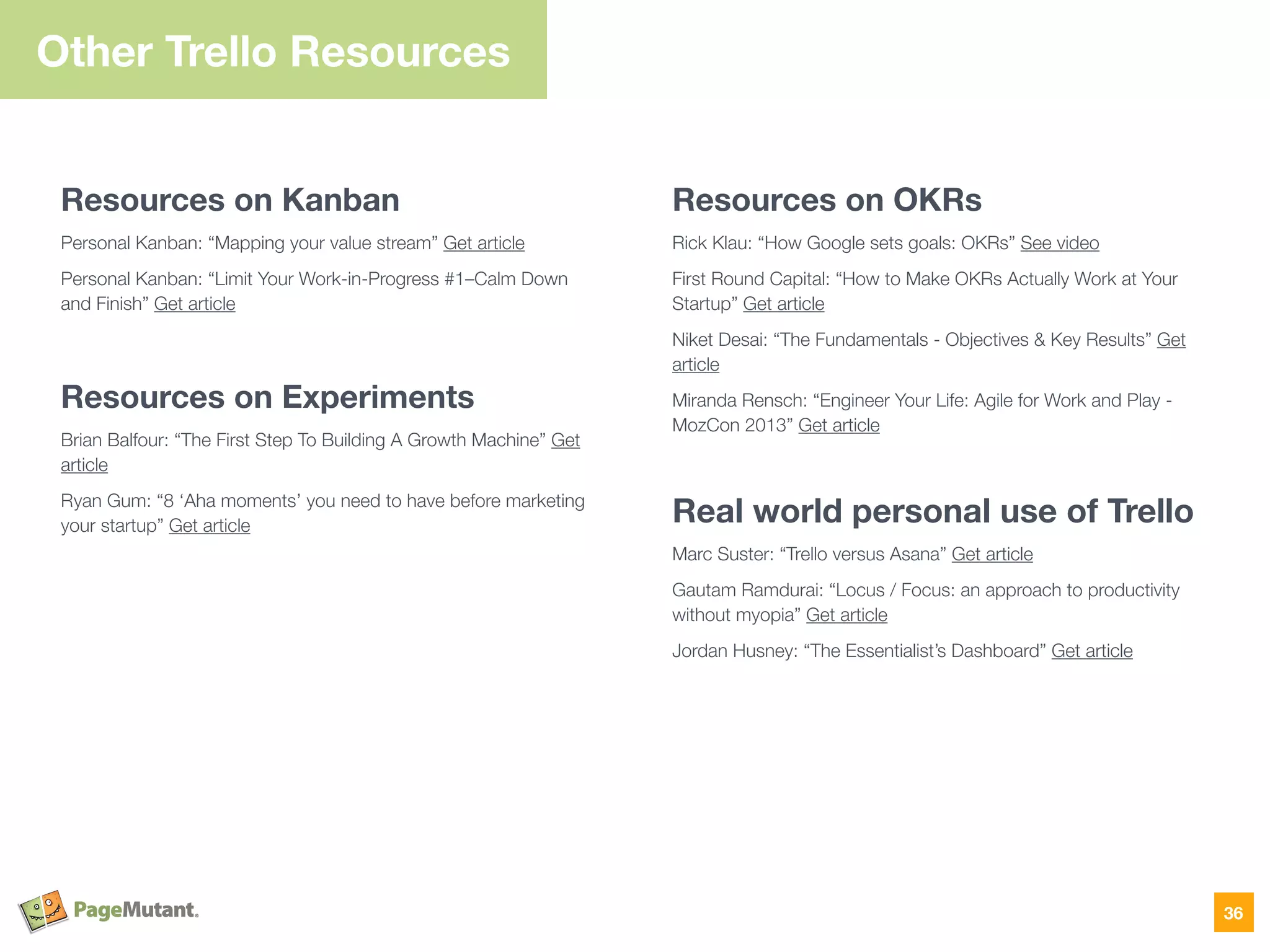 Other Trello Resources

Resources on Kanban

Personal Kanban: “Mapping your value stream” Get article

Personal Kanban: “Limit Your Work-in-Progress #1–Calm Down and Finish” Get article

Resources on Experiments

Brian Balfour: “The First Step To Building A Growth Machine” Get article

Ryan Gum: “8 ‘Aha moments’ you need to have before marketing your startup” Get article

Resources on OKRs

Rick Klau: “How Google sets goals: OKRs” See video

First Round Capital: “How to Make OKRs Actually Work at Your Startup” Get article

Niket Desai: “The Fundamentals - Objectives & Key Results” Get article

Miranda Rensch: “Engineer Your Life: Agile for Work and Play - MozCon 2013” Get article

Real world personal use of Trello

Marc Suster: “Trello versus Asana” Get article

Gautam Ramdurai: “Locus / Focus: an approach to productivity without myopia” Get article

Jordan Husney: “The Essentialist’s Dashboard” Get article

PageMutant.

36